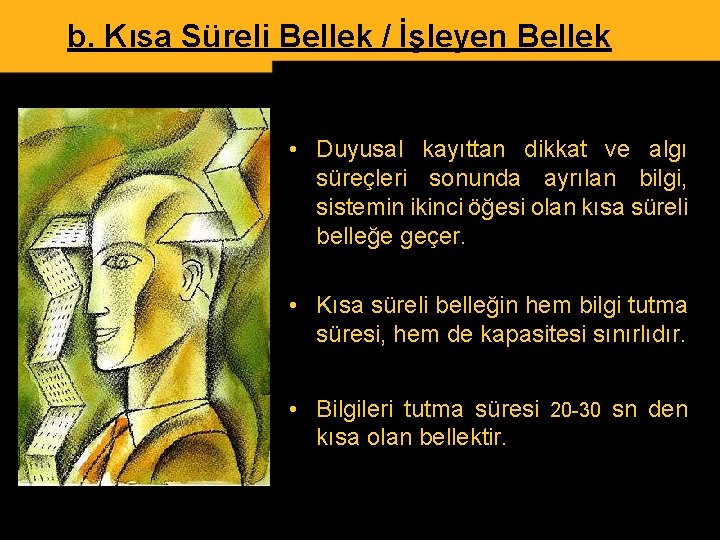 b. Kısa Süreli Bellek / İşleyen Bellek

• Duyusal kayıttan dikkat ve algı süreçleri sonunda ayrılan bilgi, sistemin ikinci öğesi olan kısa süreli belleğe geçer.

• Kısa süreli belleğin hem bilgi tutma süresi, hem de kapasitesi sınırlıdır.

• Bilgileri tutma süresi 20-30 sn den kısa olan bellektir.